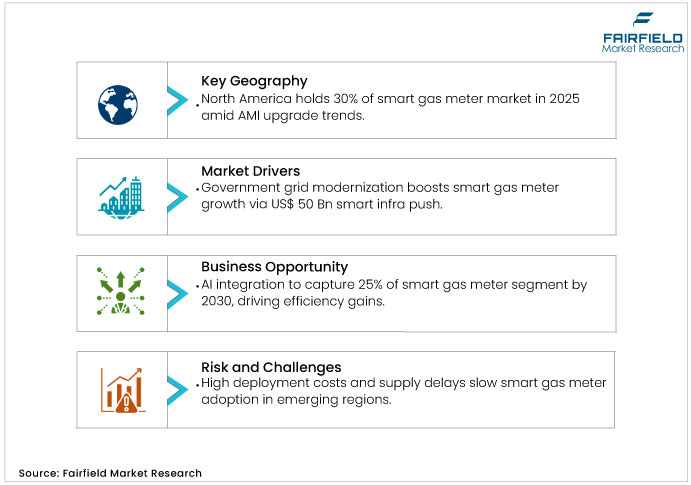 FAIRFIELD
Market Research

Key Geography
• North America holds 30% of smart gas meter market in 2025 amid AMI upgrade trends.

Market Drivers
• Government grid modernization boosts smart gas meter growth via US$ 50 Bn smart infra push.

Business Opportunity
• AI integration to capture 25% of smart gas meter segment by 2030, driving efficiency gains.

Risk and Challenges
• High deployment costs and supply delays slow smart gas meter adoption in emerging regions.

Source: Fairfield Market Research